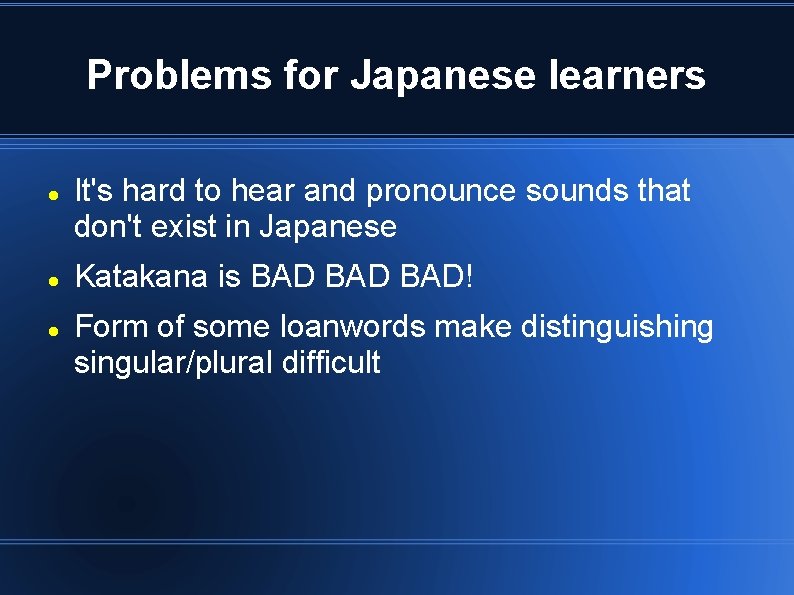 Problems for Japanese learners

- It's hard to hear and pronounce sounds that don't exist in Japanese
- Katakana is BAD BAD BAD!
- Form of some loanwords make distinguishing singular/plural difficult